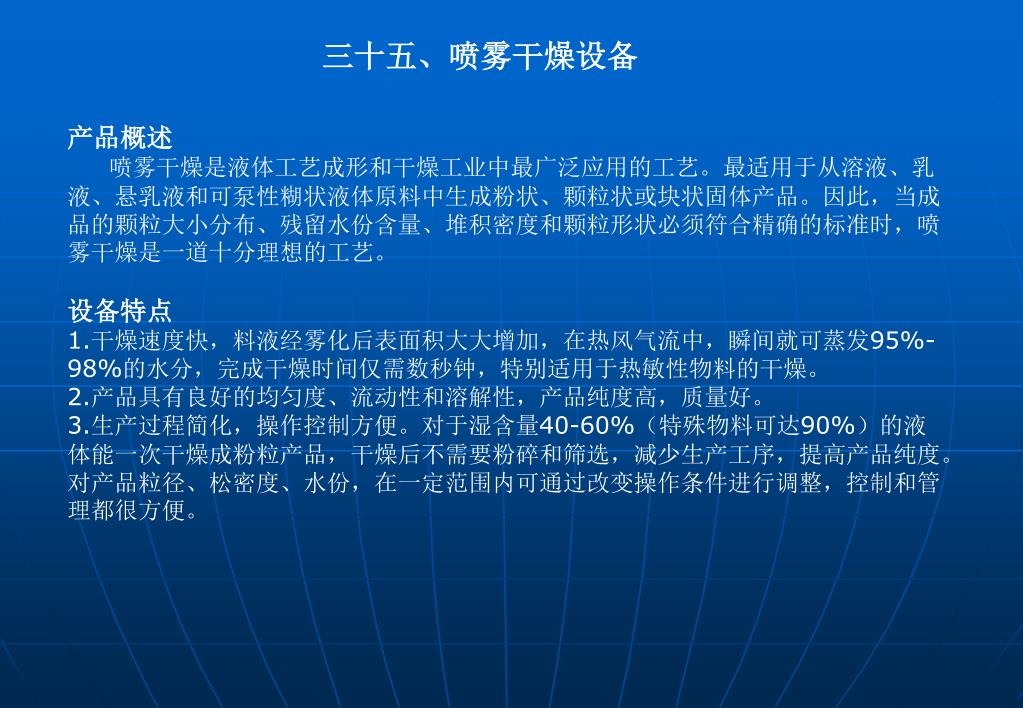 三十五、喷雾干燥设备

产品概述

喷雾干燥是液体工艺成形和干燥工业中最广泛应用的工艺。最适用于从溶液、乳液、悬乳液和可泵性糊状液体原料中生成粉状、颗粒状或块状固体产品。因此，当成品的颗粒大小分布、残留水份含量、堆积密度和颗粒形状必须符合精确的标准时，喷雾干燥是一道十分理想的工艺。

设备特点

1.干燥速度快，料液经雾化后表面积大大增加，在热风气流中，瞬间就可蒸发95%-98%的水分，完成干燥时间仅需数秒钟，特别适用于热敏性物料的干燥。
2.产品具有良好的均匀度、流动性和溶解性，产品纯度高，质量好。
3.生产过程简化，操作控制方便。对于湿含量40-60%（特殊物料可达90%）的液体能一次干燥成粉粒产品，干燥后不需要粉碎和筛选，减少生产工序，提高产品纯度。对产品粒径、松密度、水份，在一定范围内可通过改变操作条件进行调整，控制和管理都很方便。